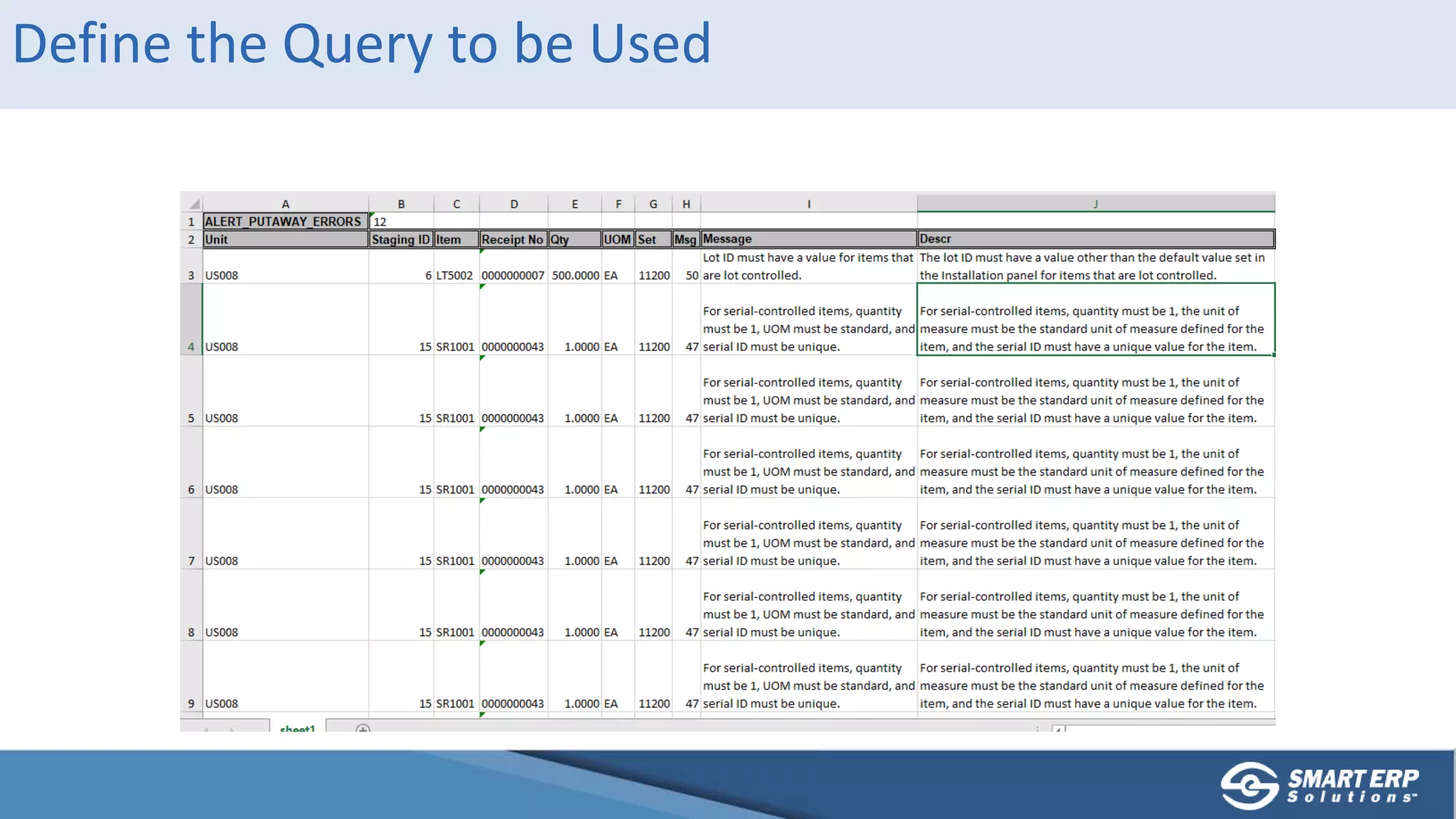 Define the Query to be Used

| | A | B | C | D | E | F | G | H | I | J |
|---|---|---|---|---|---|---|---|---|---|---|
| 1 | ALERT_PUTAWAY_ERRORS | 12 | | | | | | | | |
| 2 | Unit | Staging ID | Item | Receipt No | Qty | UOM | Set | Msg | Message | Descr |
| 3 | US008 | 6 | LT5002 | 0000000007 | 500.0000 | EA | 11200 | 50 | Lot ID must have a value for items that are lot controlled. | The lot ID must have a value other than the default value set in the Installation panel for items that are lot controlled. |
| 4 | US008 | 15 | SR1001 | 0000000043 | 1.0000 | EA | 11200 | 47 | For serial-controlled items, quantity must be 1, UOM must be standard, and serial ID must be unique. | For serial-controlled items, quantity must be 1, the unit of measure must be the standard unit of measure defined for the item, and the serial ID must have a unique value for the item. |
| 5 | US008 | 15 | SR1001 | 0000000043 | 1.0000 | EA | 11200 | 47 | For serial-controlled items, quantity must be 1, UOM must be standard, and serial ID must be unique. | For serial-controlled items, quantity must be 1, the unit of measure must be the standard unit of measure defined for the item, and the serial ID must have a unique value for the item. |
| 6 | US008 | 15 | SR1001 | 0000000043 | 1.0000 | EA | 11200 | 47 | For serial-controlled items, quantity must be 1, UOM must be standard, and serial ID must be unique. | For serial-controlled items, quantity must be 1, the unit of measure must be the standard unit of measure defined for the item, and the serial ID must have a unique value for the item. |
| 7 | US008 | 15 | SR1001 | 0000000043 | 1.0000 | EA | 11200 | 47 | For serial-controlled items, quantity must be 1, UOM must be standard, and serial ID must be unique. | For serial-controlled items, quantity must be 1, the unit of measure must be the standard unit of measure defined for the item, and the serial ID must have a unique value for the item. |
| 8 | US008 | 15 | SR1001 | 0000000043 | 1.0000 | EA | 11200 | 47 | For serial-controlled items, quantity must be 1, UOM must be standard, and serial ID must be unique. | For serial-controlled items, quantity must be 1, the unit of measure must be the standard unit of measure defined for the item, and the serial ID must have a unique value for the item. |
| 9 | US008 | 15 | SR1001 | 0000000043 | 1.0000 | EA | 11200 | 47 | For serial-controlled items, quantity must be 1, UOM must be standard, and serial ID must be unique. | For serial-controlled items, quantity must be 1, the unit of measure must be the standard unit of measure defined for the item, and the serial ID must have a unique value for the item. |

sheet1

SMART ERP Solutions